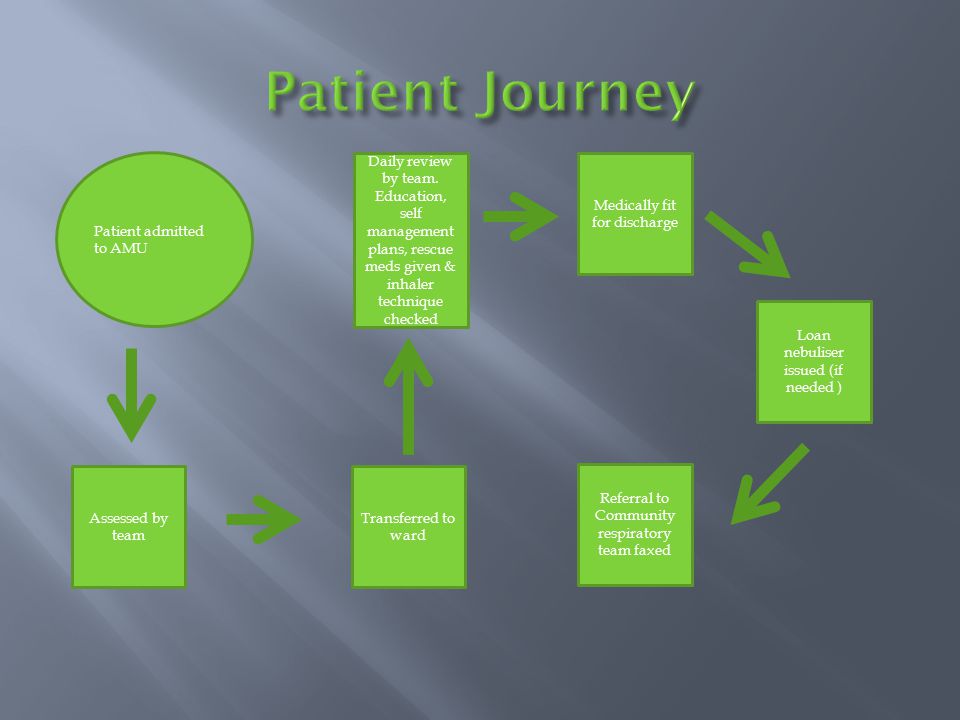 Patient Journey

Patient admitted to AMU

Assessed by team

Transferred to ward

Daily review by team. Education, self management plans, rescue meds given & inhaler technique checked

Medically fit for discharge

Loan nebuliser issued (if needed )

Referral to Community respiratory team faxed